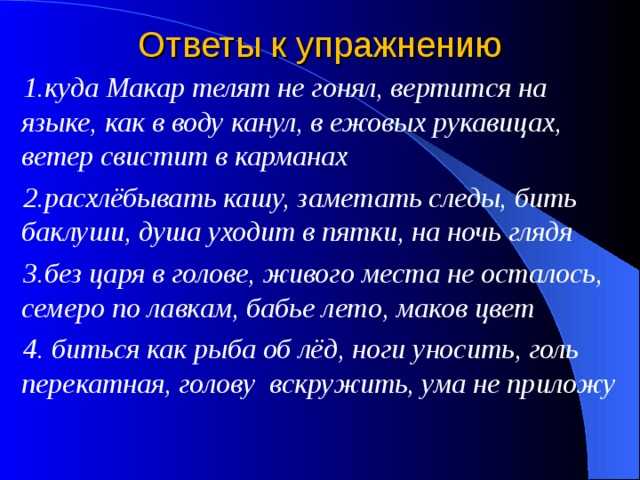 Ответы к упражнению

1.куда Макар телят не гонял, вертится на языке, как в воду канул, в ежовых рукавицах, ветер свистит в карманах

2.расхлёбывать кашу, заметать следы, бить баклуши, душа уходит в пятки, на ночь глядя

3.без царя в голове, живого места не осталось, семеро по лавкам, бабье лето, маков цвет

4. биться как рыба об лёд, ноги уносить, голь перекатная, голову вскружить, ума не приложу